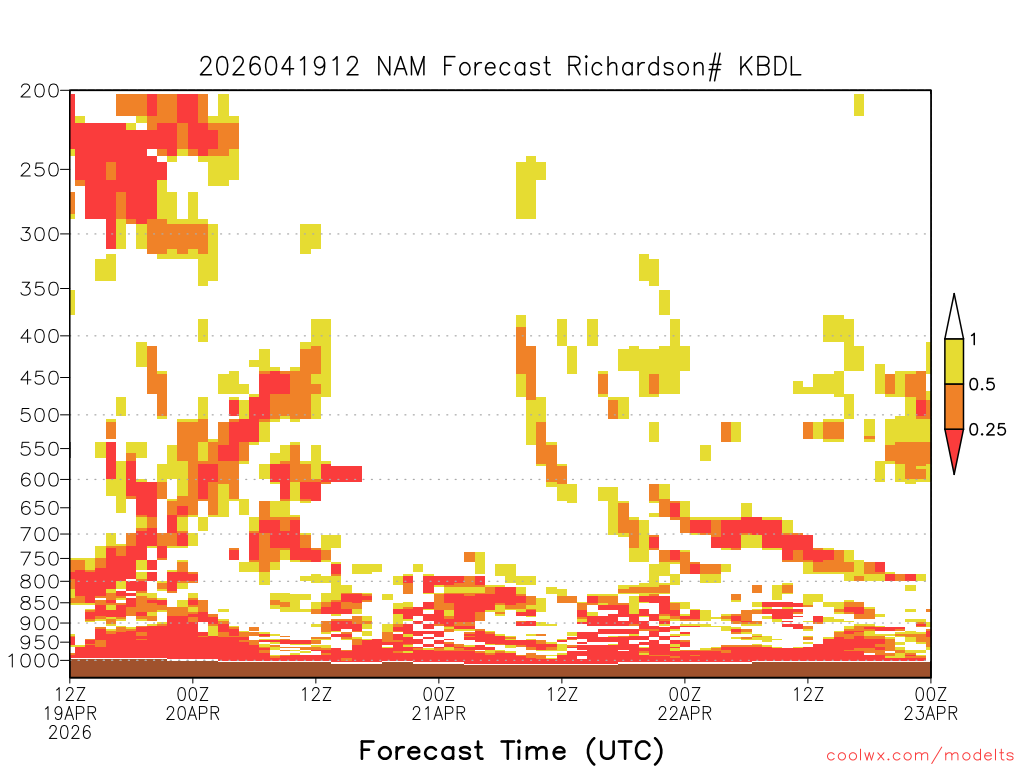 2026041912 NAM Forecast Richardson# KBDL

200
250
300
350
400
450
500
550
600
650
700
750
800
850
900
950
1000

1
0.5
0.25

12Z 19APR 2026
00Z 20APR
12Z
00Z 21APR
12Z
00Z 22APR
12Z
00Z 23APR

Forecast Time (UTC)

coolwx.com/modelts